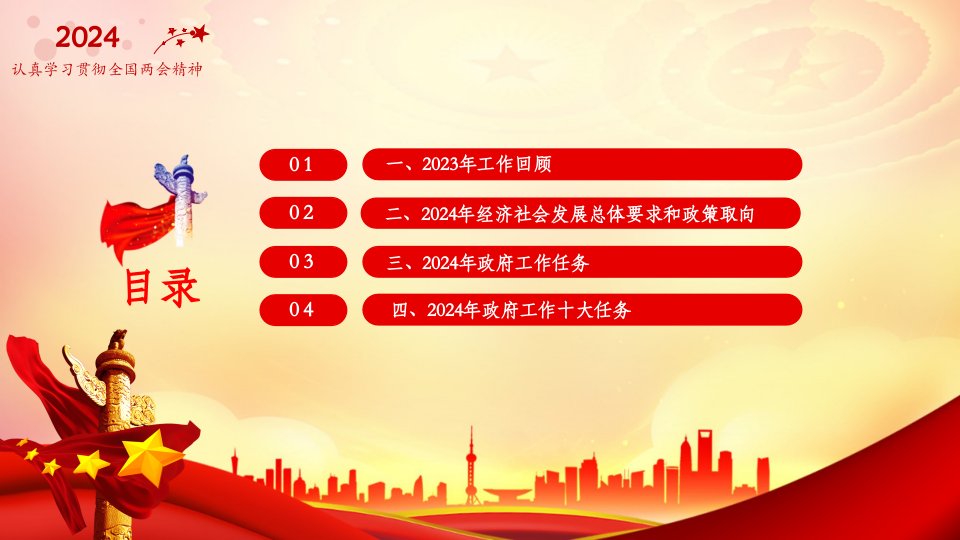 2024
认真学习贯彻全国两会精神

目录

01 一、2023年工作回顾

02 二、2024年经济社会发展总体要求和政策取向

03 三、2024年政府工作任务

04 四、2024年政府工作十大任务